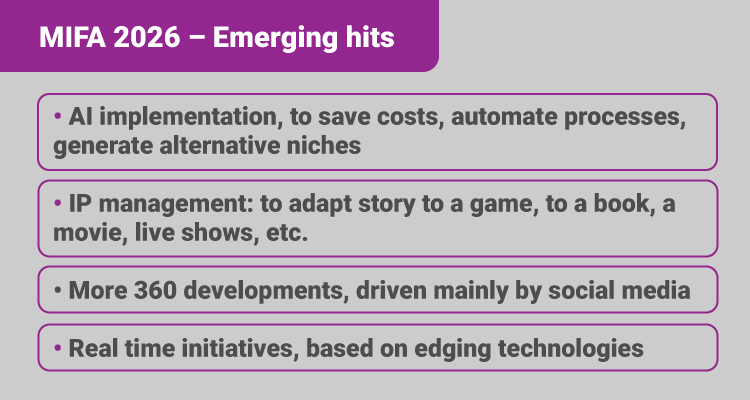 MIFA 2026 – Emerging hits

• AI implementation, to save costs, automate processes, generate alternative niches

• IP management: to adapt story to a game, to a book, a movie, live shows, etc.

• More 360 developments, driven mainly by social media

• Real time initiatives, based on edging technologies